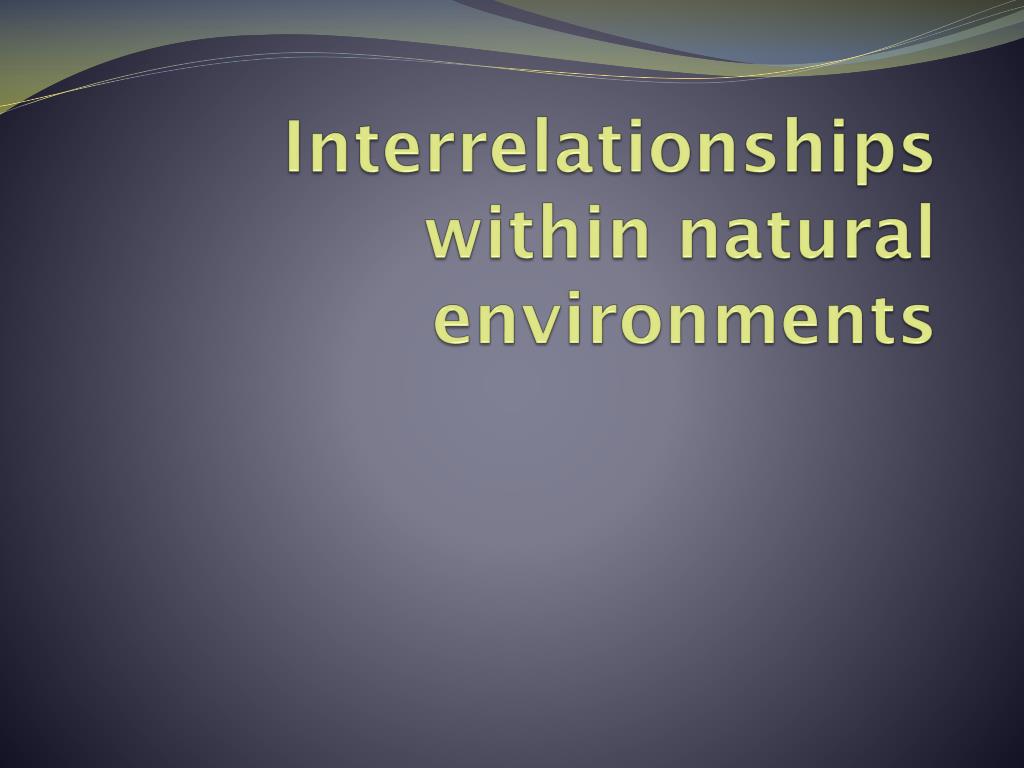 Interrelationships within natural environments